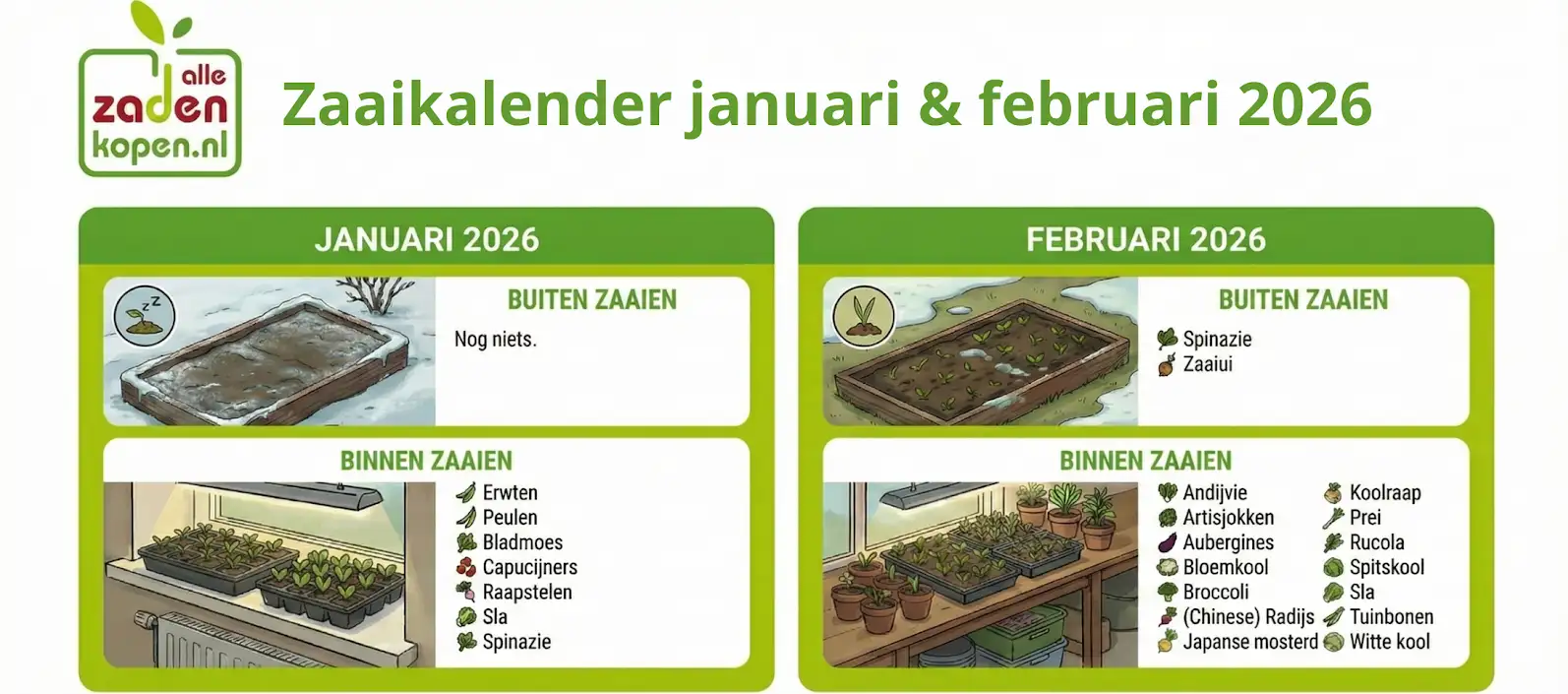 alle zaden kopen.nl

Zaaikalender januari & februari 2026

JANUARI 2026

BUITEN ZAAIEN

Nog niets.

BINNEN ZAAIEN

Erwten
Peulen
Bladmoes
Capucijners
Raapstelen
Sla
Spinazie

FEBRUARI 2026

BUITEN ZAAIEN

Spinazie
Zaaiui

BINNEN ZAAIEN

Andijvie
Artisjokken
Aubergines
Bloemkool
Broccoli
(Chinese) Radijs
Japanse mosterd

Koolraap
Prei
Rucola
Spitskool
Sla
Tuinbonen
Witte kool